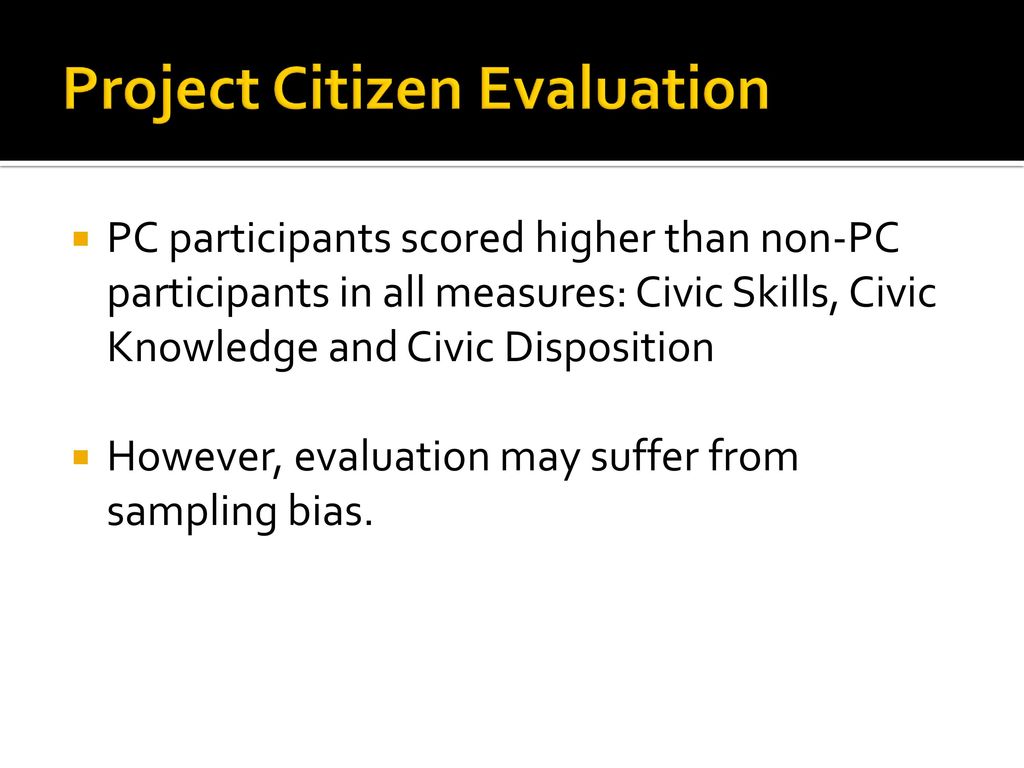 Project Citizen Evaluation

PC participants scored higher than non-PC participants in all measures: Civic Skills, Civic Knowledge and Civic Disposition

However, evaluation may suffer from sampling bias.